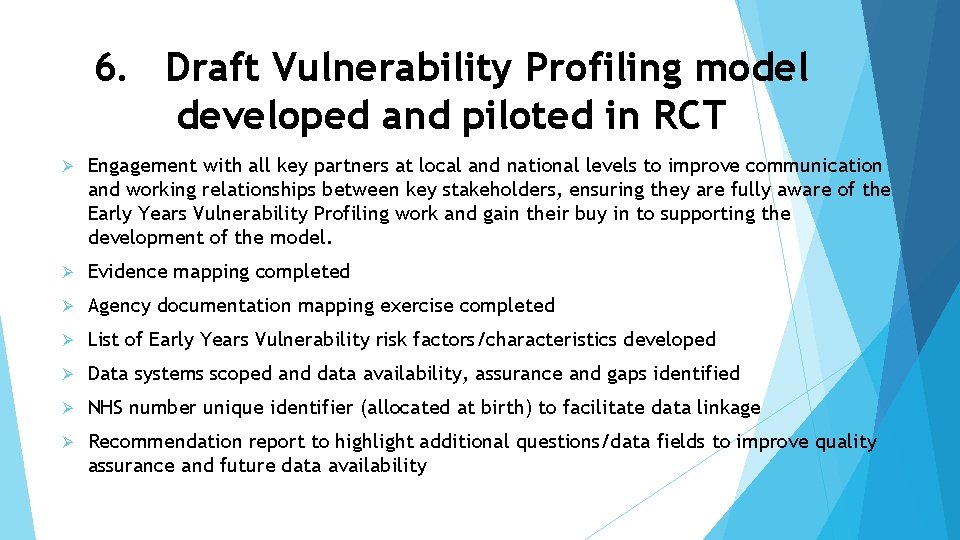 6. Draft Vulnerability Profiling model developed and piloted in RCT

➢ Engagement with all key partners at local and national levels to improve communication and working relationships between key stakeholders, ensuring they are fully aware of the Early Years Vulnerability Profiling work and gain their buy in to supporting the development of the model.

➢ Evidence mapping completed

➢ Agency documentation mapping exercise completed

➢ List of Early Years Vulnerability risk factors/characteristics developed

➢ Data systems scoped and data availability, assurance and gaps identified

➢ NHS number unique identifier (allocated at birth) to facilitate data linkage

➢ Recommendation report to highlight additional questions/data fields to improve quality assurance and future data availability